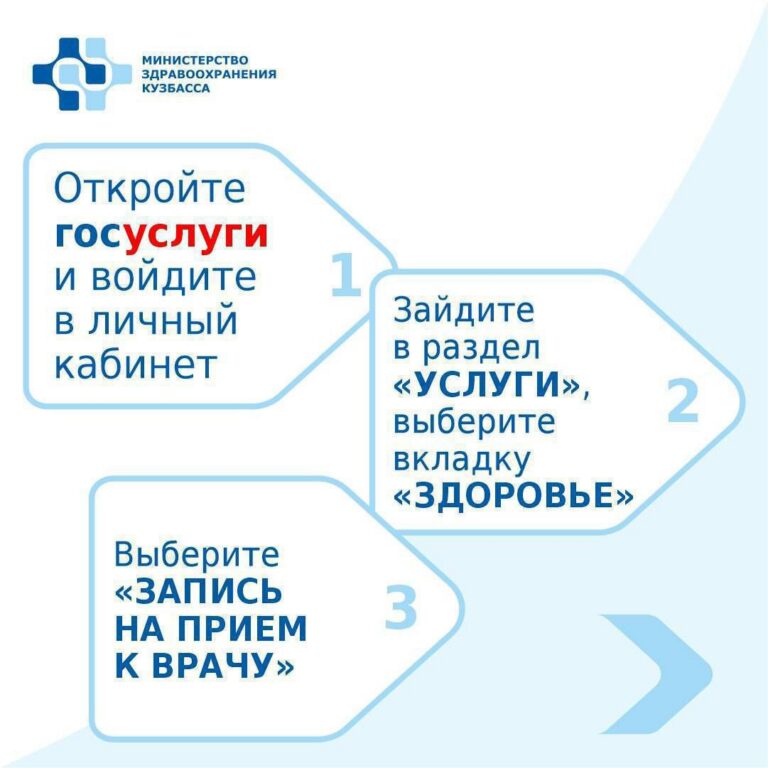 МИНИСТЕРСТВО ЗДРАВООХРАНЕНИЯ КУЗБАССА

Откройте госуслуги и войдите в личный кабинет

1

Зайдите в раздел «УСЛУГИ», выберите вкладку «ЗДОРОВЬЕ»

2

Выберите «ЗАПИСЬ НА ПРИЕМ К ВРАЧУ»

3